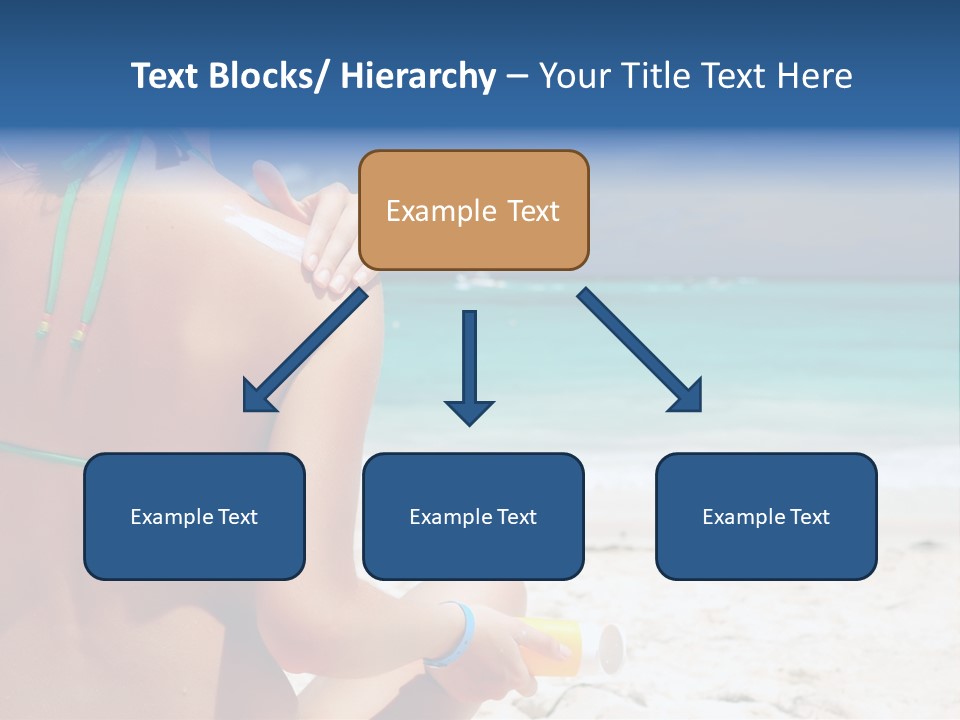 Text Blocks/ Hierarchy – Your Title Text Here

Example Text

Example Text

Example Text

Example Text